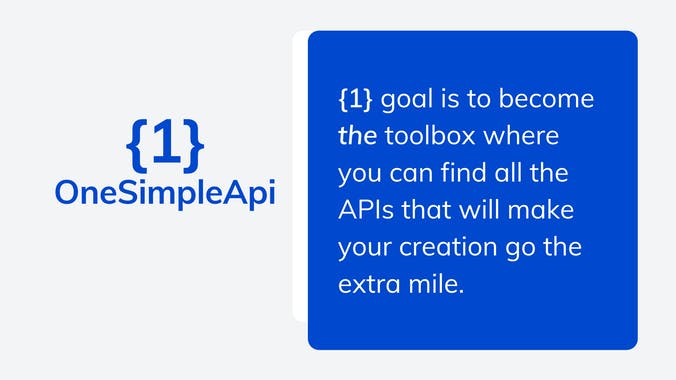 {1}
OneSimpleApi

{1} goal is to become the toolbox where you can find all the APIs that will make your creation go the extra mile.